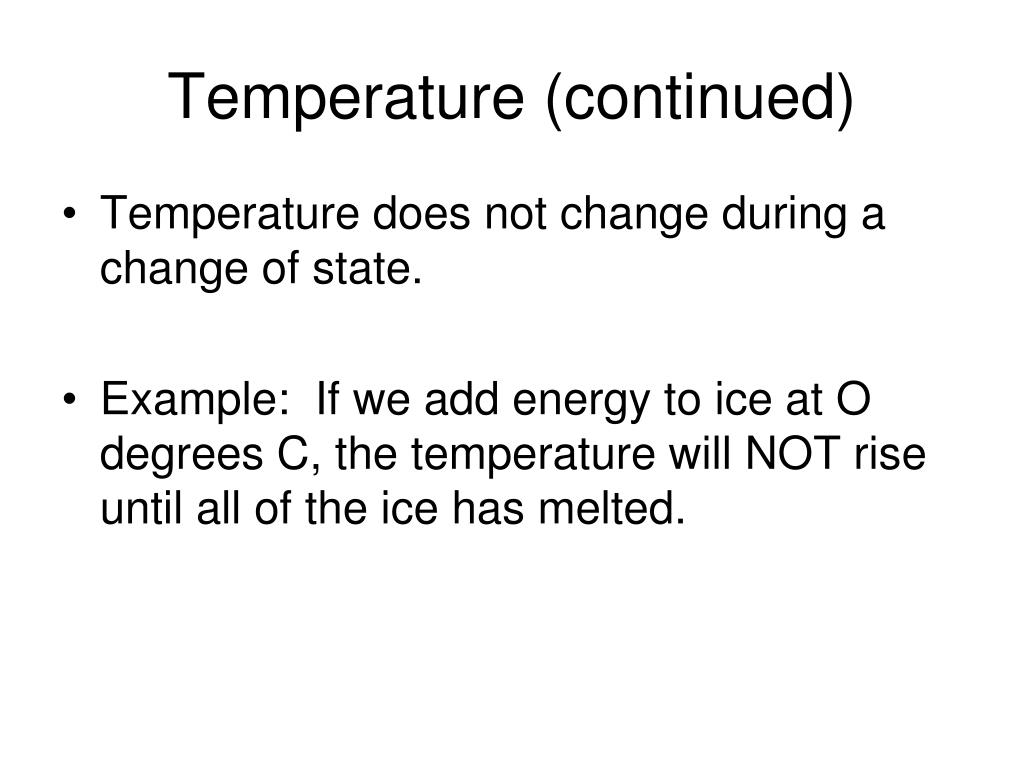 Temperature (continued)

• Temperature does not change during a change of state.

• Example:  If we add energy to ice at O degrees C, the temperature will NOT rise until all of the ice has melted.